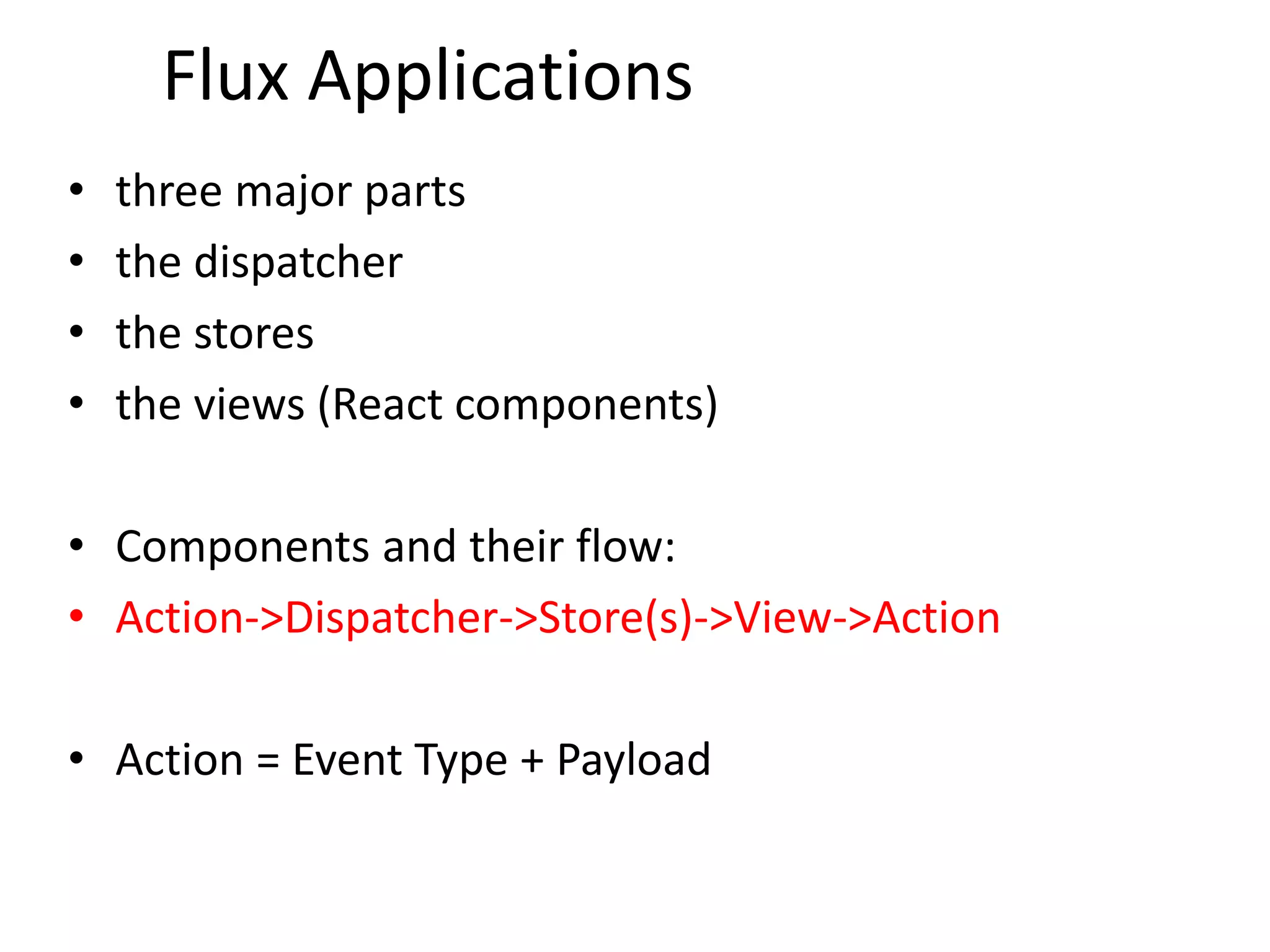 Flux Applications

• three major parts
• the dispatcher
• the stores
• the views (React components)

• Components and their flow:
• Action->Dispatcher->Store(s)->View->Action

• Action = Event Type + Payload